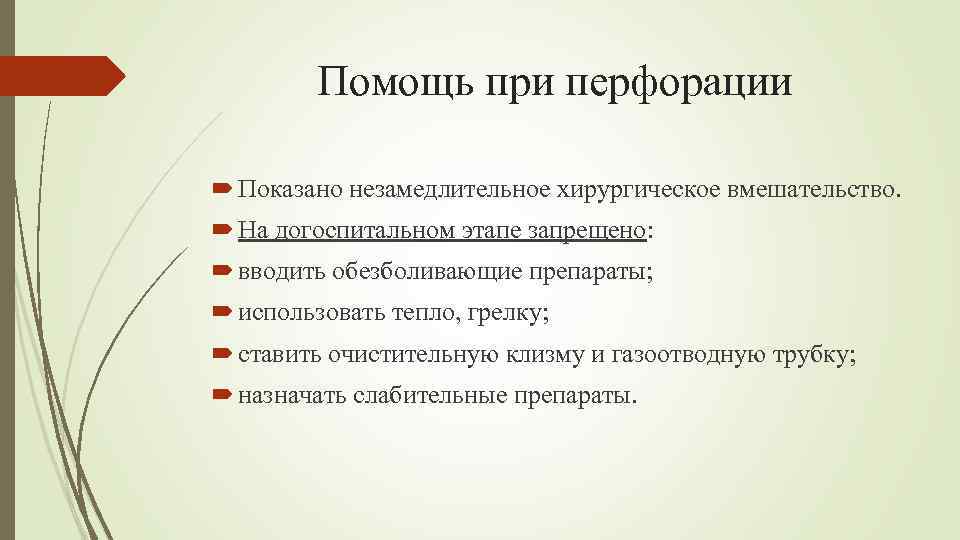 Помощь при перфорации

Показано незамедлительное хирургическое вмешательство.

На догоспитальном этапе запрещено:

вводить обезболивающие препараты;

использовать тепло, грелку;

ставить очистительную клизму и газоотводную трубку;

назначать слабительные препараты.